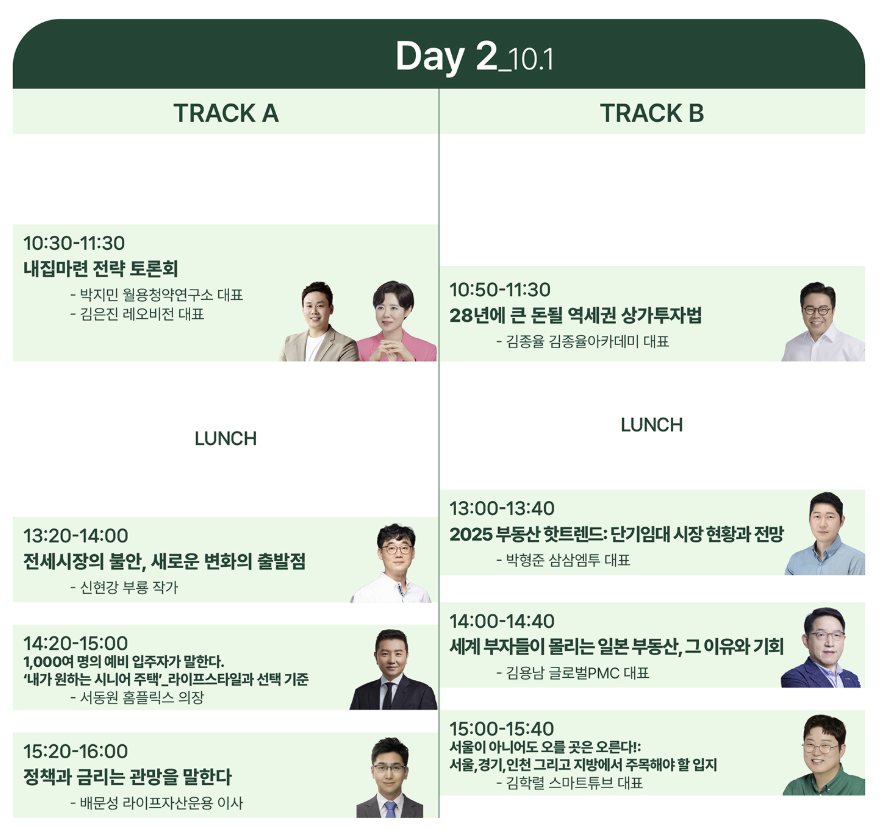 Day 2_10.1

TRACK A

10:30-11:30
내집마련 전략 토론회
- 박지민 월용청약연구소 대표
- 김은진 레오비전 대표

LUNCH

13:20-14:00
전세시장의 불안, 새로운 변화의 출발점
- 신현강 부룡 작가

14:20-15:00
1,000여 명의 예비 입주자가 말한다.
'내가 원하는 시니어 주택'_라이프스타일과 선택 기준
- 서동원 홈플릭스 의장

15:20-16:00
정책과 금리는 관망을 말한다
- 배문성 라이프자산운용 이사

TRACK B

10:50-11:30
28년에 큰 돈될 역세권 상가투자법
- 김종율 김종율아카데미 대표

LUNCH

13:00-13:40
2025 부동산 핫트렌드: 단기임대 시장 현황과 전망
- 박형준 삼삼엠투 대표

14:00-14:40
세계 부자들이 몰리는 일본 부동산, 그 이유와 기회
- 김용남 글로벌PMC 대표

15:00-15:40
서울이 아니어도 오를 곳은 오른다!:
서울,경기,인천 그리고 지방에서 주목해야 할 입지
- 김학렬 스마트튜브 대표